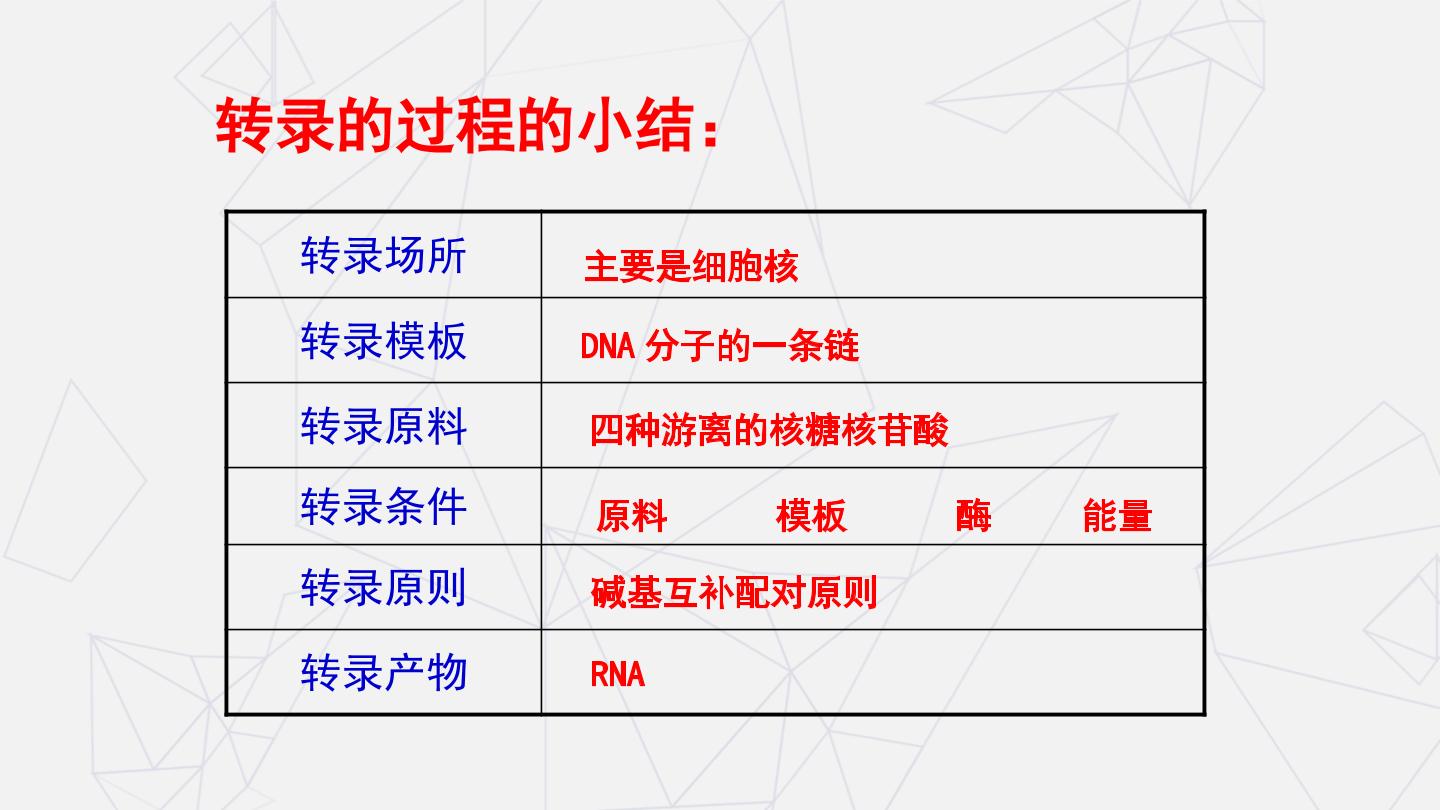 转录的过程的小结：

| 转录场所 | 主要是细胞核 |
|---|---|
| 转录模板 | DNA分子的一条链 |
| 转录原料 | 四种游离的核糖核苷酸 |
| 转录条件 | 原料 模板 酶 能量 |
| 转录原则 | 碱基互补配对原则 |
| 转录产物 | RNA |